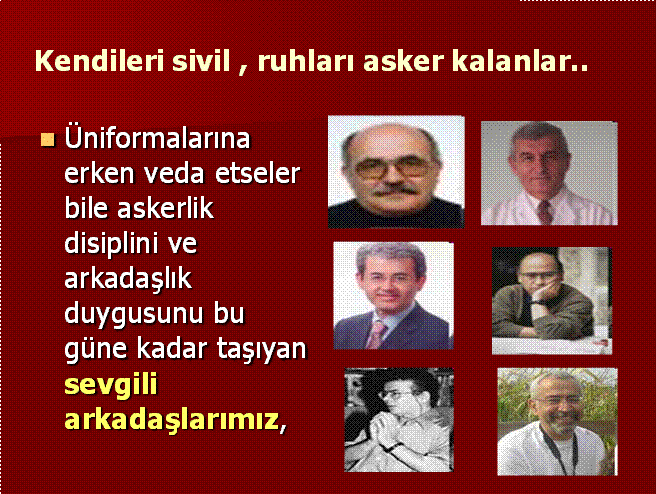 Kendileri sivil , ruhları asker kalanlar..

Üniformalarına erken veda etseler bile askerlik disiplini ve arkadaşlık duygusunu bu güne kadar taşıyan sevgili arkadaşlarımız,